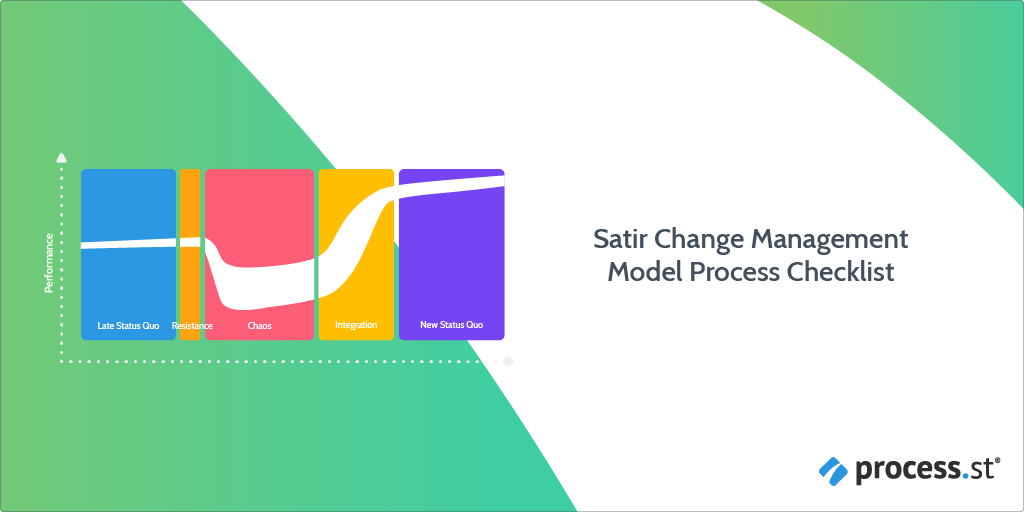 Performance

Late Status Quo

Resistance

Chaos

Integration

New Status Quo

Satir Change Management Model Process Checklist

process.st®